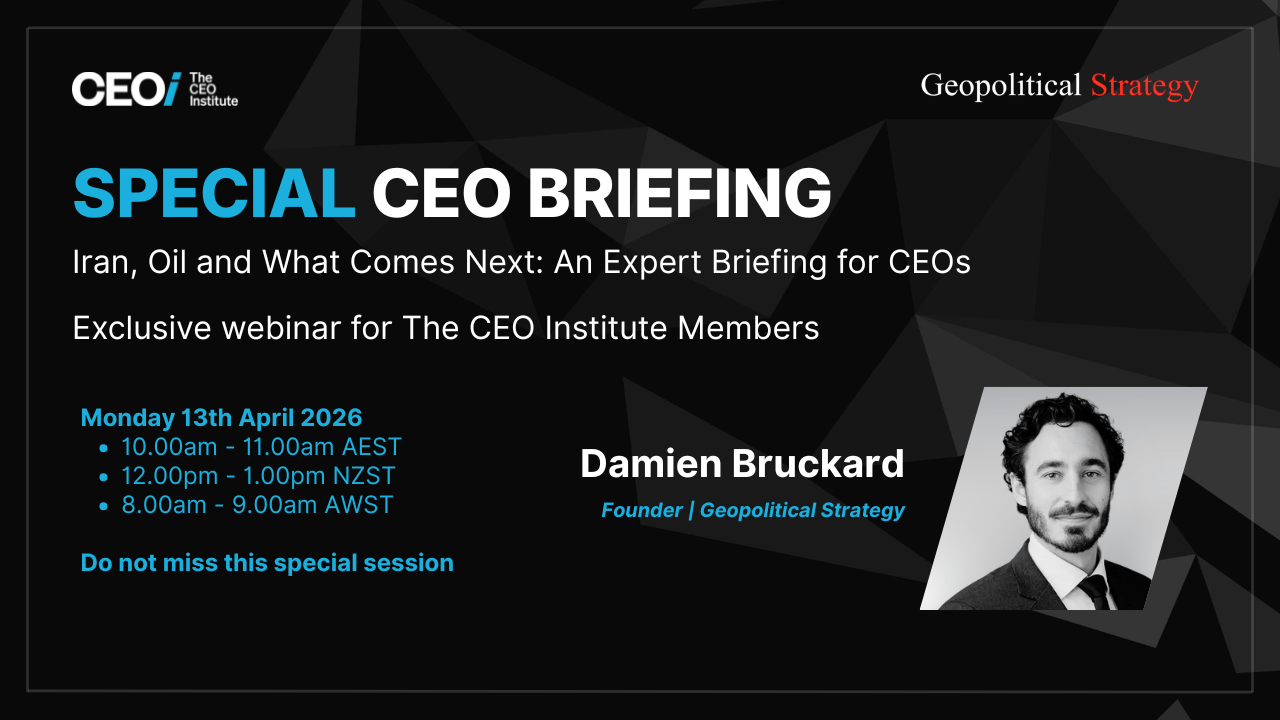 CEOi The CEO Institute

Geopolitical Strategy

SPECIAL CEO BRIEFING

Iran, Oil and What Comes Next: An Expert Briefing for CEOs

Exclusive webinar for The CEO Institute Members

Monday 13th April 2026
- 10.00am - 11.00am AEST
- 12.00pm - 1.00pm NZST
- 8.00am - 9.00am AWST

Do not miss this special session

Damien Bruckard

Founder | Geopolitical Strategy